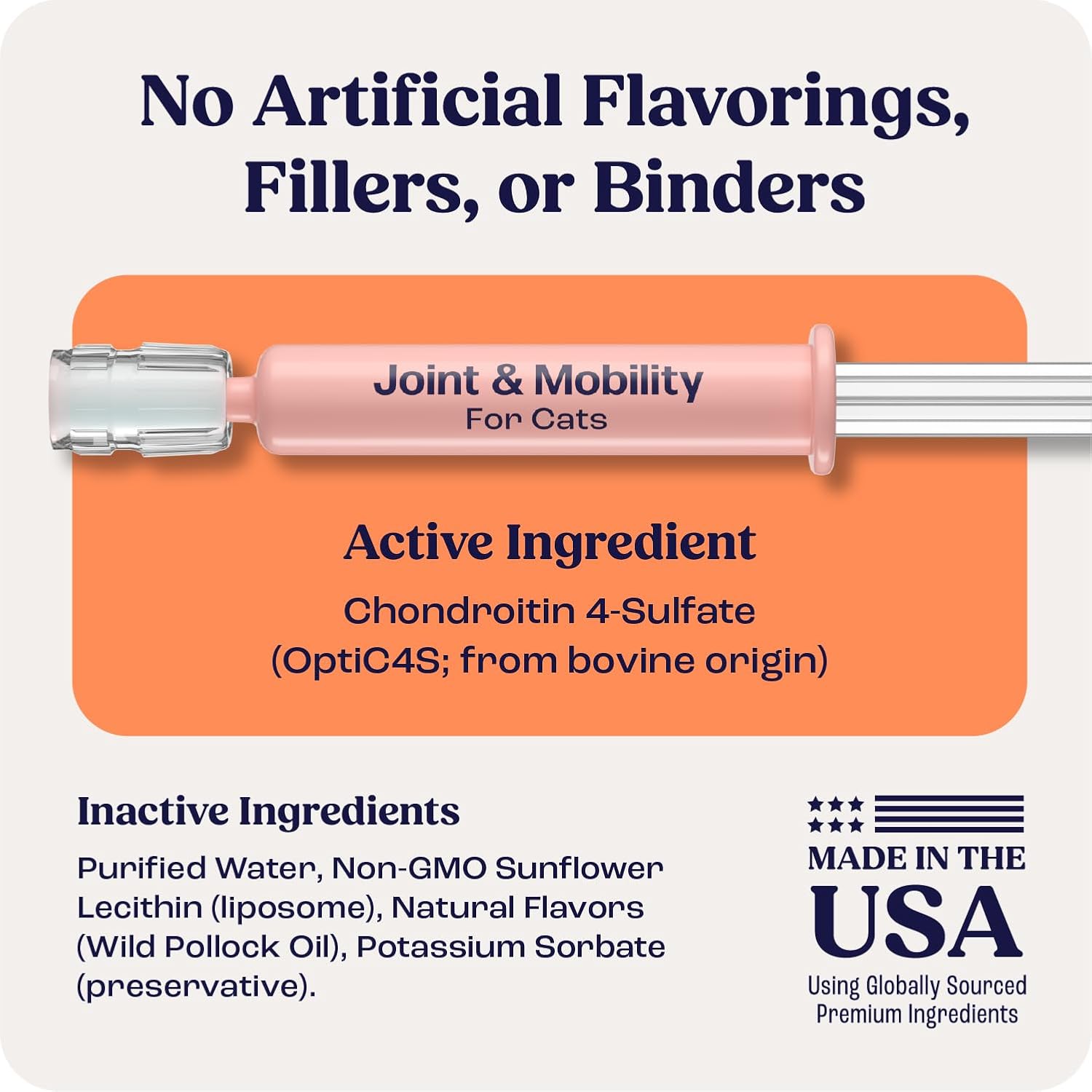 No Artificial Flavorings, Fillers, or Binders

Joint & Mobility
For Cats

Active Ingredient
Chondroitin 4-Sulfate (OptiC4S; from bovine origin)

Inactive Ingredients
Purified Water, Non-GMO Sunflower Lecithin (liposome), Natural Flavors (Wild Pollock Oil), Potassium Sorbate (preservative).

MADE IN THE
USA
Using Globally Sourced Premium Ingredients